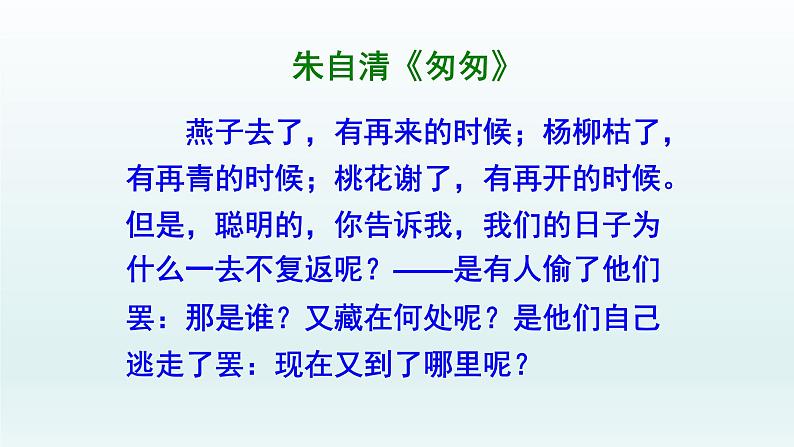 朱自清《匆匆》

燕子去了，有再来的时候；杨柳枯了，有再青的时候；桃花谢了，有再开的时候。但是，聪明的，你告诉我，我们的日子为什么一去不复返呢？——是有人偷了他们罢：那是谁？又藏在何处呢？是他们自己逃走了罢：现在又到了哪里呢？